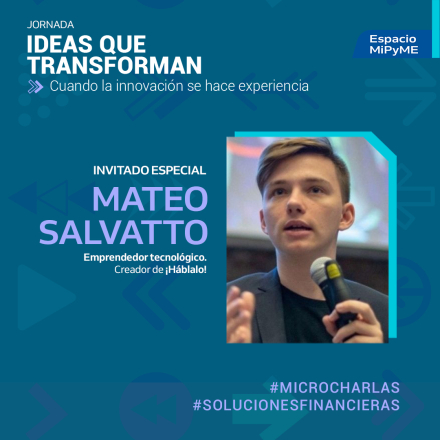 JORNADA
IDEAS QUE TRANSFORMAN
Cuando la innovación se hace experiencia

Espacio MiPyME

INVITADO ESPECIAL
MATEO SALVATTO
Emprendedor tecnológico.
Creador de ¡Háblalo!

#MICROCHARLAS
#SOLUCIONESFINANCIERAS